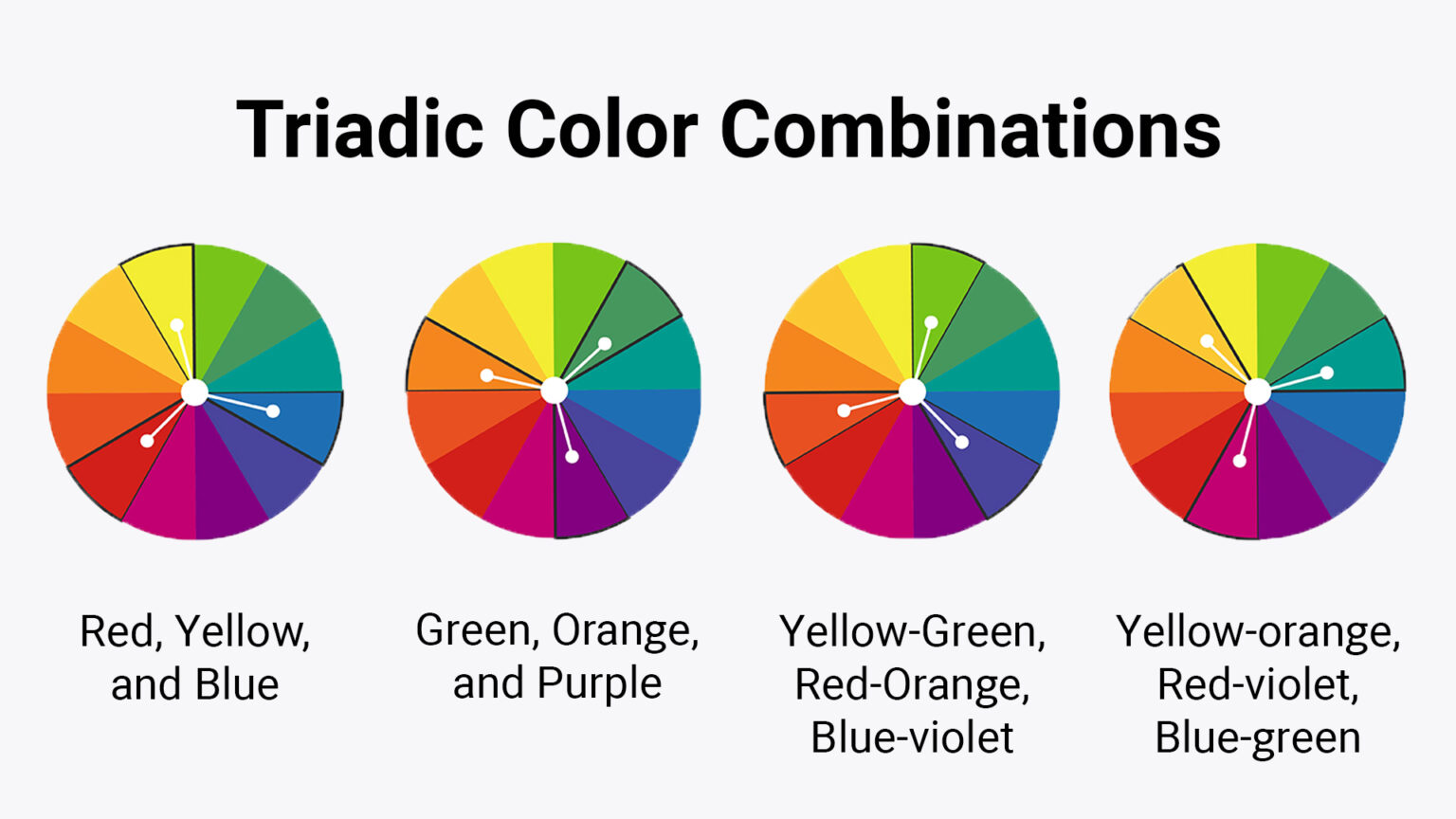 Triadic Color Combinations

Red, Yellow, and Blue

Green, Orange, and Purple

Yellow-Green, Red-Orange, Blue-violet

Yellow-orange, Red-violet, Blue-green